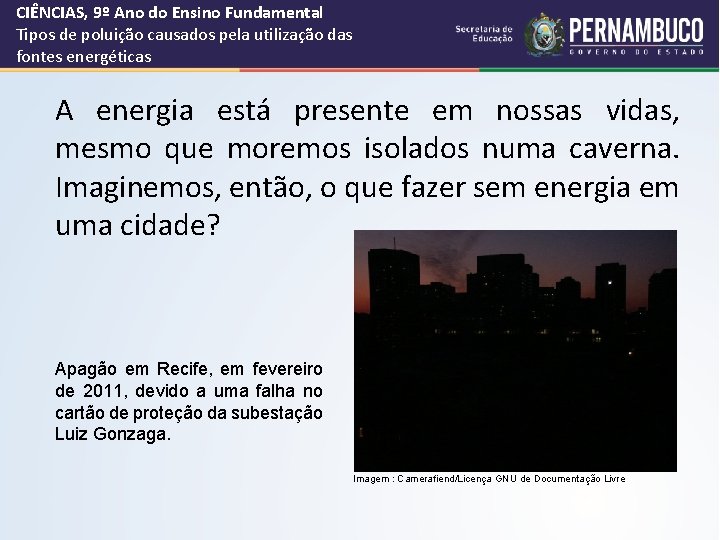 CIÊNCIAS, 9º Ano do Ensino Fundamental
Tipos de poluição causados pela utilização das fontes energéticas

Secretaria de Educação
PERNAMBUCO
GOVERNO DO ESTADO

A energia está presente em nossas vidas, mesmo que moremos isolados numa caverna. Imaginemos, então, o que fazer sem energia em uma cidade?

Apagão em Recife, em fevereiro de 2011, devido a uma falha no cartão de proteção da subestação Luiz Gonzaga.

Imagem : Camerafiend/Licença GNU de Documentação Livre